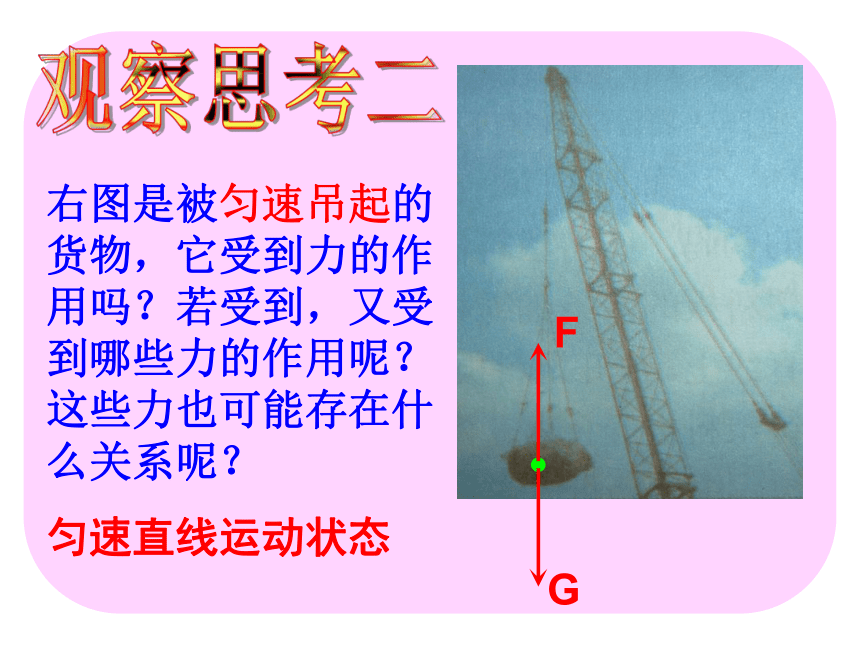 观察思考二

右图是被匀速吊起的货物，它受到力的作用吗？若受到，又受到哪些力的作用呢？这些力也可能存在什么关系呢？

匀速直线运动状态

F

G